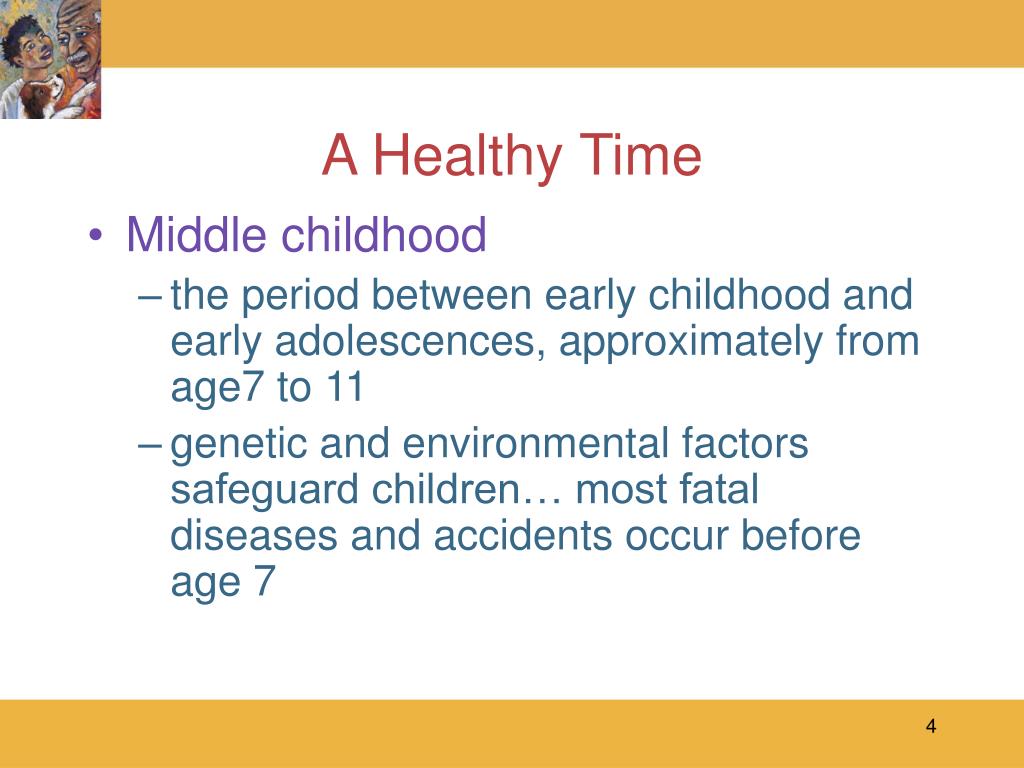 A Healthy Time

• Middle childhood
– the period between early childhood and early adolescences, approximately from age7 to 11
– genetic and environmental factors safeguard children… most fatal diseases and accidents occur before age 7

4